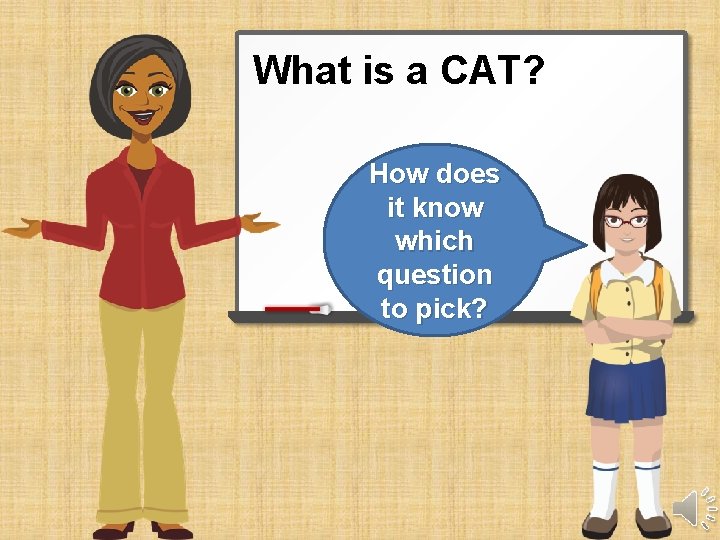 What is a CAT?

How does it know which question to pick?